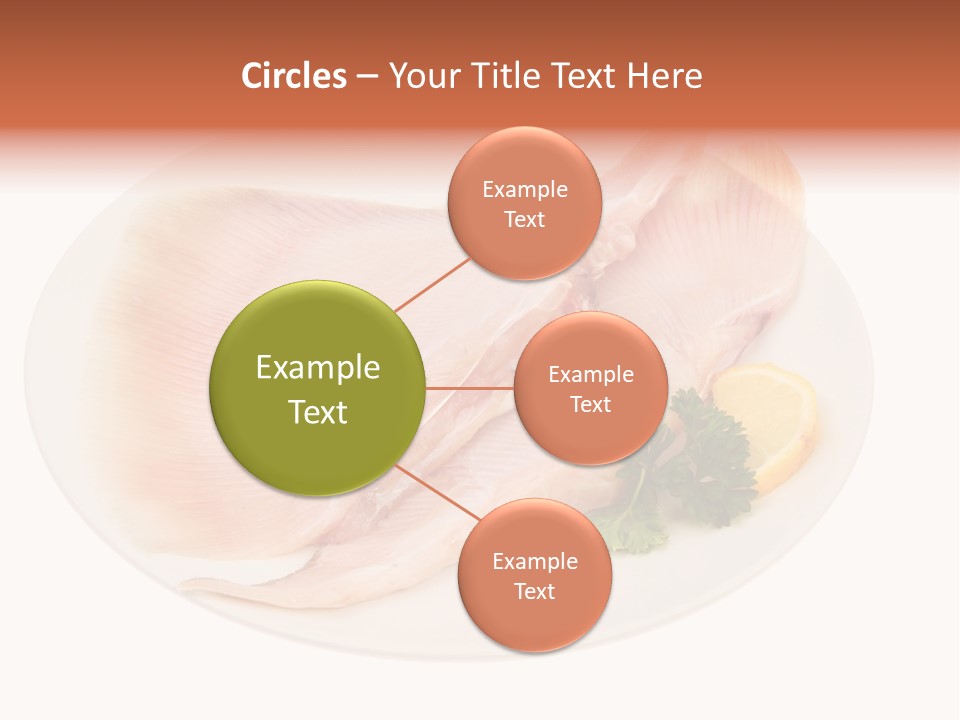 Circles – Your Title Text Here

Example Text

Example Text

Example Text

Example Text